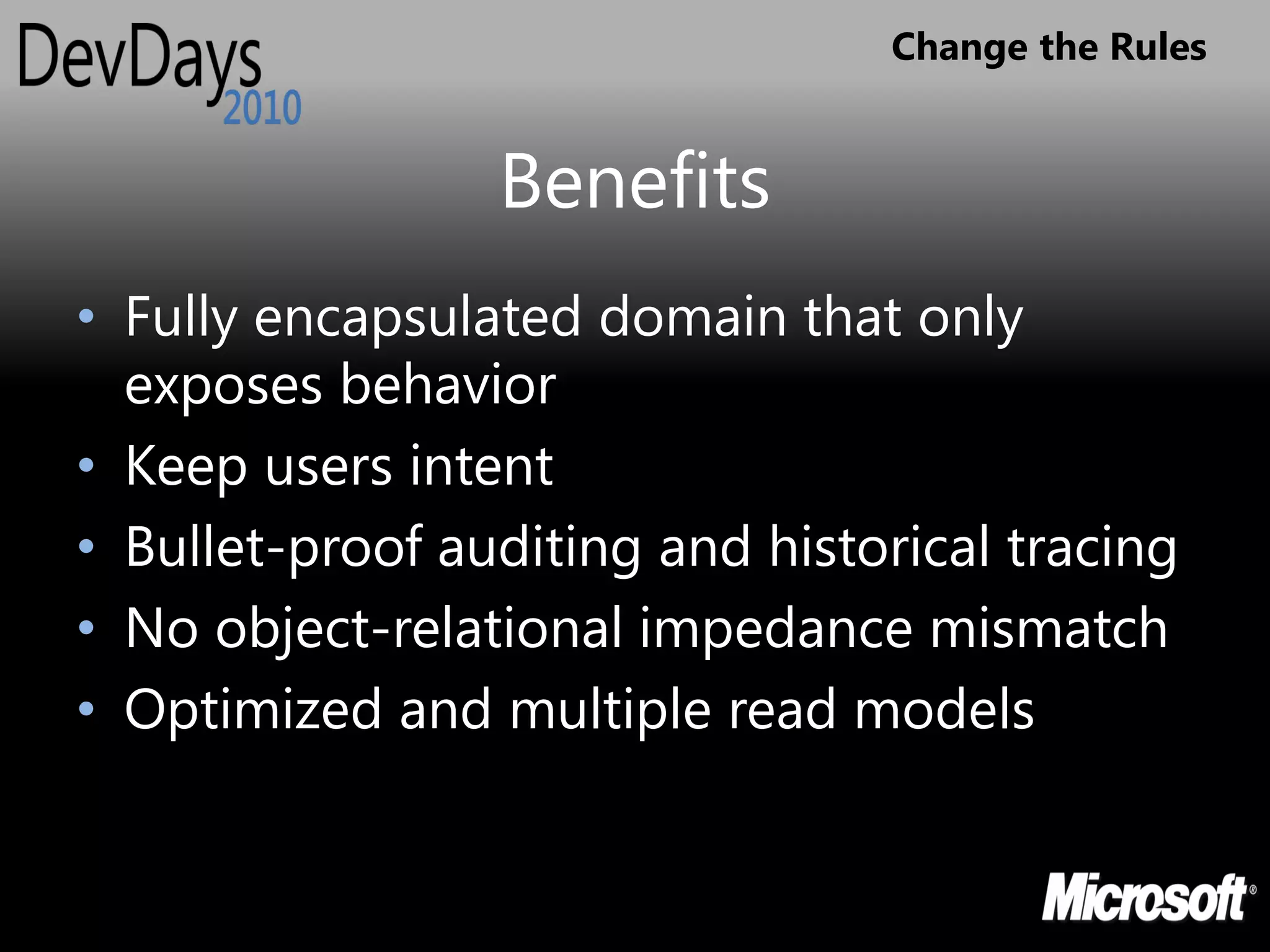 DevDays 2010

Change the Rules

Benefits

• Fully encapsulated domain that only exposes behavior
• Keep users intent
• Bullet-proof auditing and historical tracing
• No object-relational impedance mismatch
• Optimized and multiple read models

Microsoft®